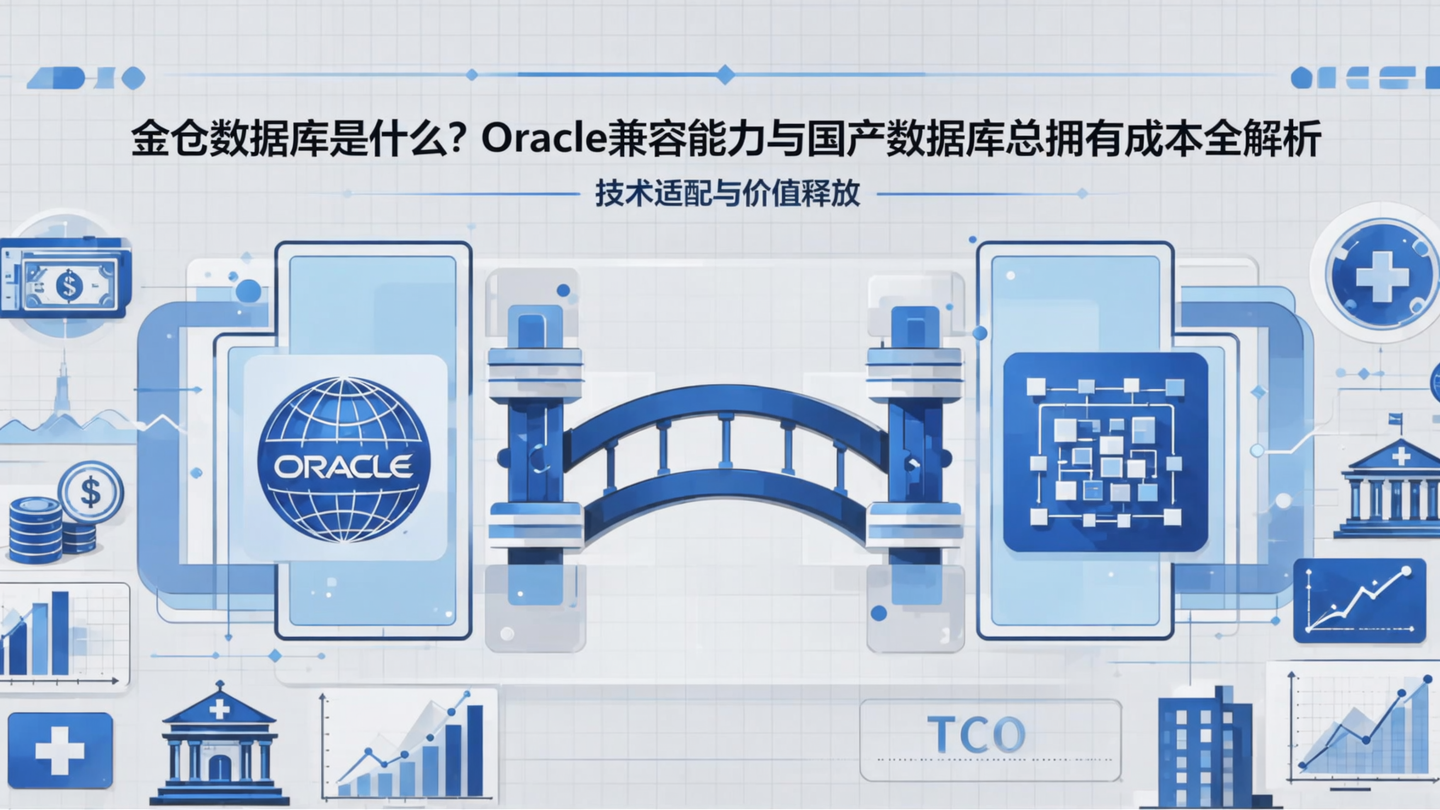 金仓数据库是什么？Oracle兼容能力与国产数据库总拥有成本全解析

技术适配与价值释放

$

$

ORACLE

TCO